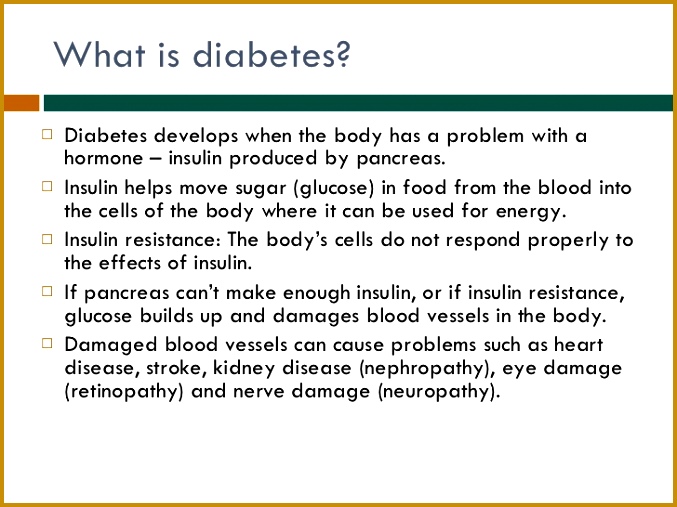 What is diabetes?

□ Diabetes develops when the body has a problem with a hormone – insulin produced by pancreas.

□ Insulin helps move sugar (glucose) in food from the blood into the cells of the body where it can be used for energy.

□ Insulin resistance: The body's cells do not respond properly to the effects of insulin.

□ If pancreas can't make enough insulin, or if insulin resistance, glucose builds up and damages blood vessels in the body.

□ Damaged blood vessels can cause problems such as heart disease, stroke, kidney disease (nephropathy), eye damage (retinopathy) and nerve damage (neuropathy).